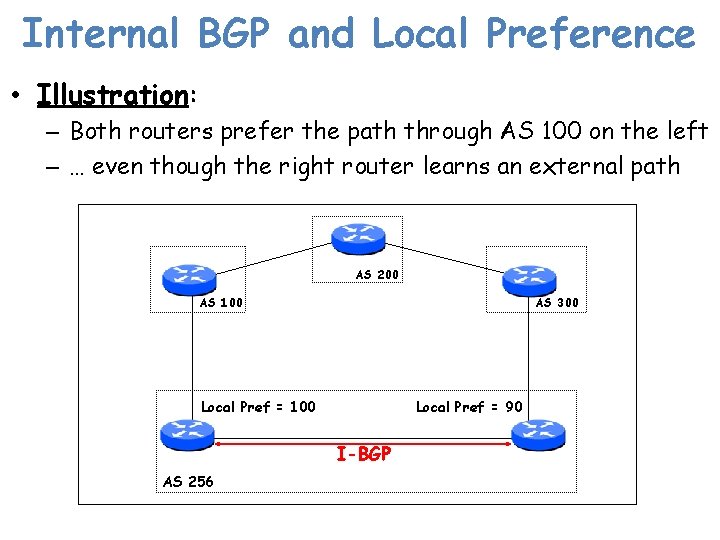 Internal BGP and Local Preference

• Illustration:
– Both routers prefer the path through AS 100 on the left
– … even though the right router learns an external path

AS 200
AS 100
AS 300
Local Pref = 100
Local Pref = 90
I-BGP
AS 256